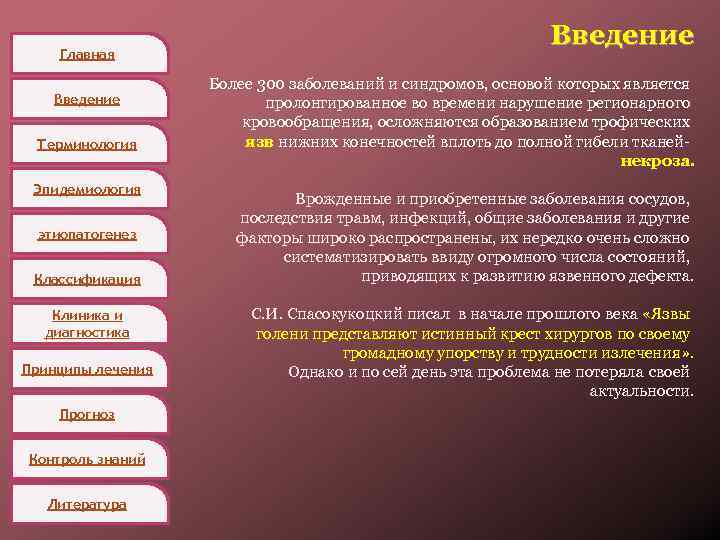 Главная

Введение

Терминология

Эпидемиология

этиопатогенез

Классификация

Клиника и диагностика

Принципы лечения

Прогноз

Контроль знаний

Литература

Введение

Более 300 заболеваний и синдромов, основой которых является пролонгированное во времени нарушение регионарного кровообращения, осложняются образованием трофических язв нижних конечностей вплоть до полной гибели тканей- некроза.

Врожденные и приобретенные заболевания сосудов, последствия травм, инфекций, общие заболевания и другие факторы широко распространены, их нередко очень сложно систематизировать ввиду огромного числа состояний, приводящих к развитию язвенного дефекта.

С.И. Спасокукоцкий писал в начале прошлого века «Язвы голени представляют истинный крест хирургов по своему громадному упорству и трудности излечения». Однако и по сей день эта проблема не потеряла своей актуальности.